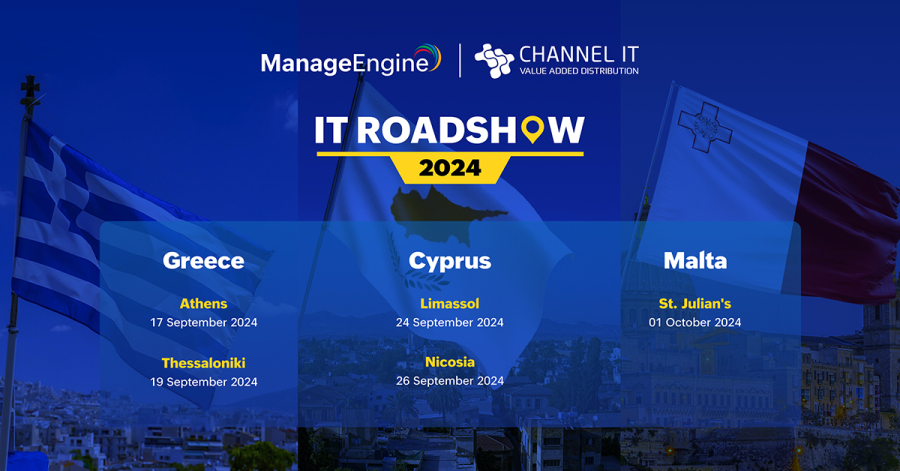 ManageEngine | CHANNEL IT
VALUE ADDED DISTRIBUTION

IT ROADSHOW
2024

Greece

Athens
17 September 2024

Thessaloniki
19 September 2024

Cyprus

Limassol
24 September 2024

Nicosia
26 September 2024

Malta

St. Julian's
01 October 2024